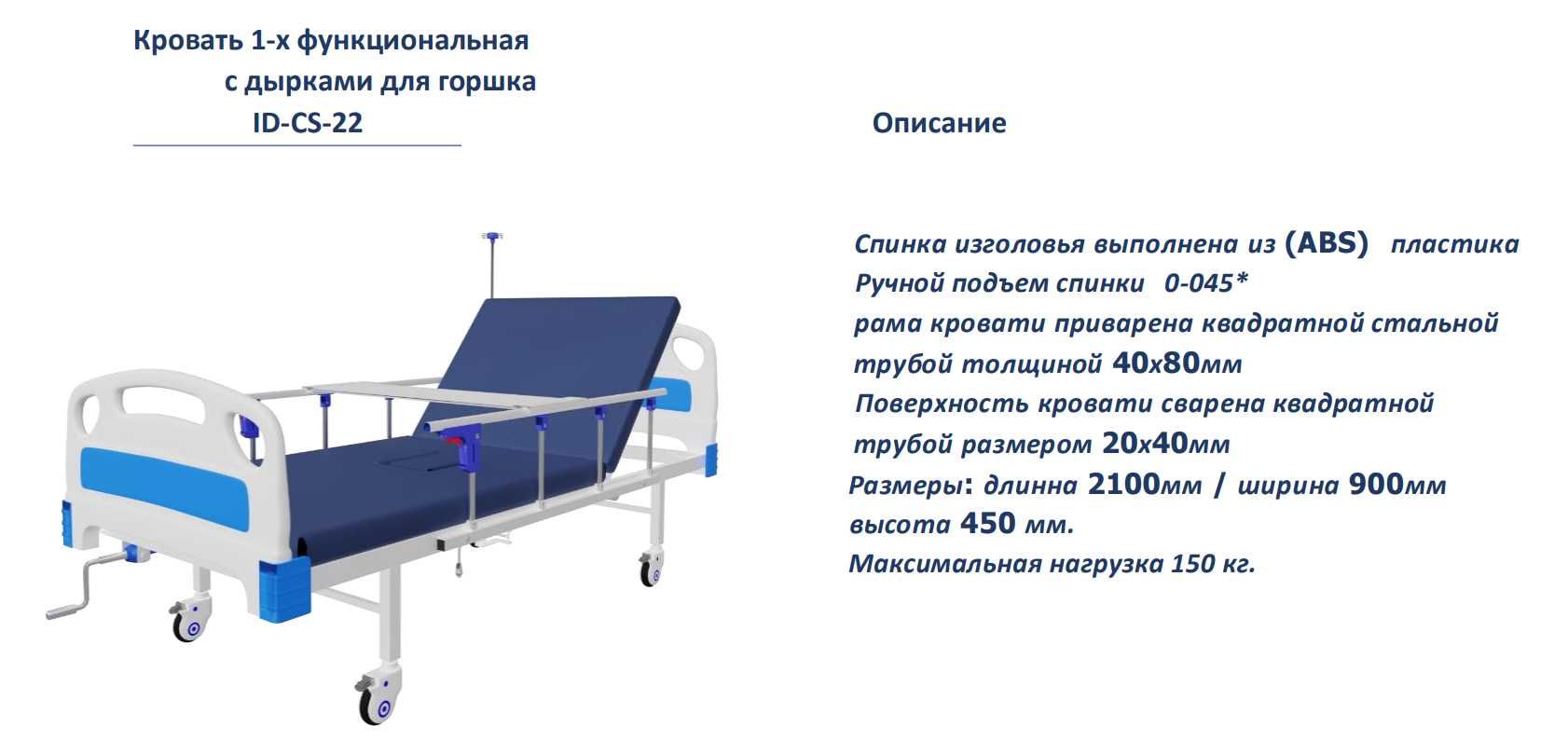 Кровать 1-х функциональная
с дырками для горшка
ID-CS-22

Описание

Спинка изголовья выполнена из (ABS) пластика
Ручной подъем спинки 0-045*
рама кровати приварена квадратной стальной трубой толщиной 40х80мм
Поверхность кровати сварена квадратной трубой размером 20х40мм
Размеры: длинна 2100мм / ширина 900мм высота 450 мм.
Максимальная нагрузка 150 кг.